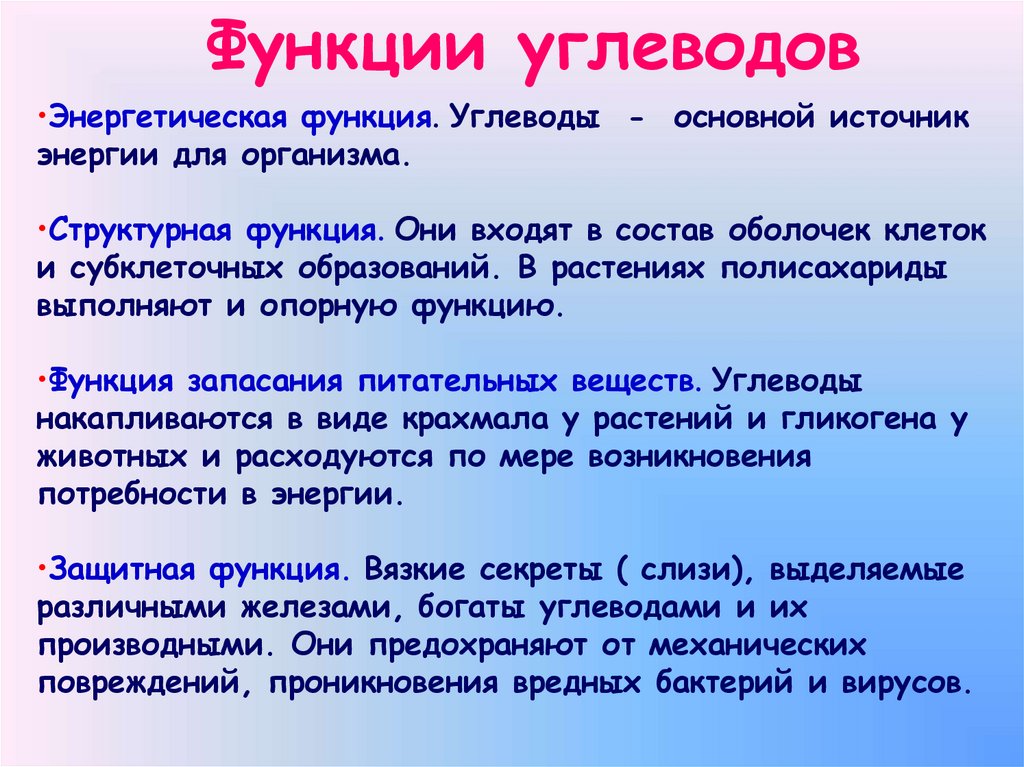 Функции углеводов

•Энергетическая функция. Углеводы - основной источник энергии для организма.

•Структурная функция. Они входят в состав оболочек клеток и субклеточных образований. В растениях полисахариды выполняют и опорную функцию.

•Функция запасания питательных веществ. Углеводы накапливаются в виде крахмала у растений и гликогена у животных и расходуются по мере возникновения потребности в энергии.

•Защитная функция. Вязкие секреты ( слизи), выделяемые различными железами, богаты углеводами и их производными. Они предохраняют от механических повреждений, проникновения вредных бактерий и вирусов.